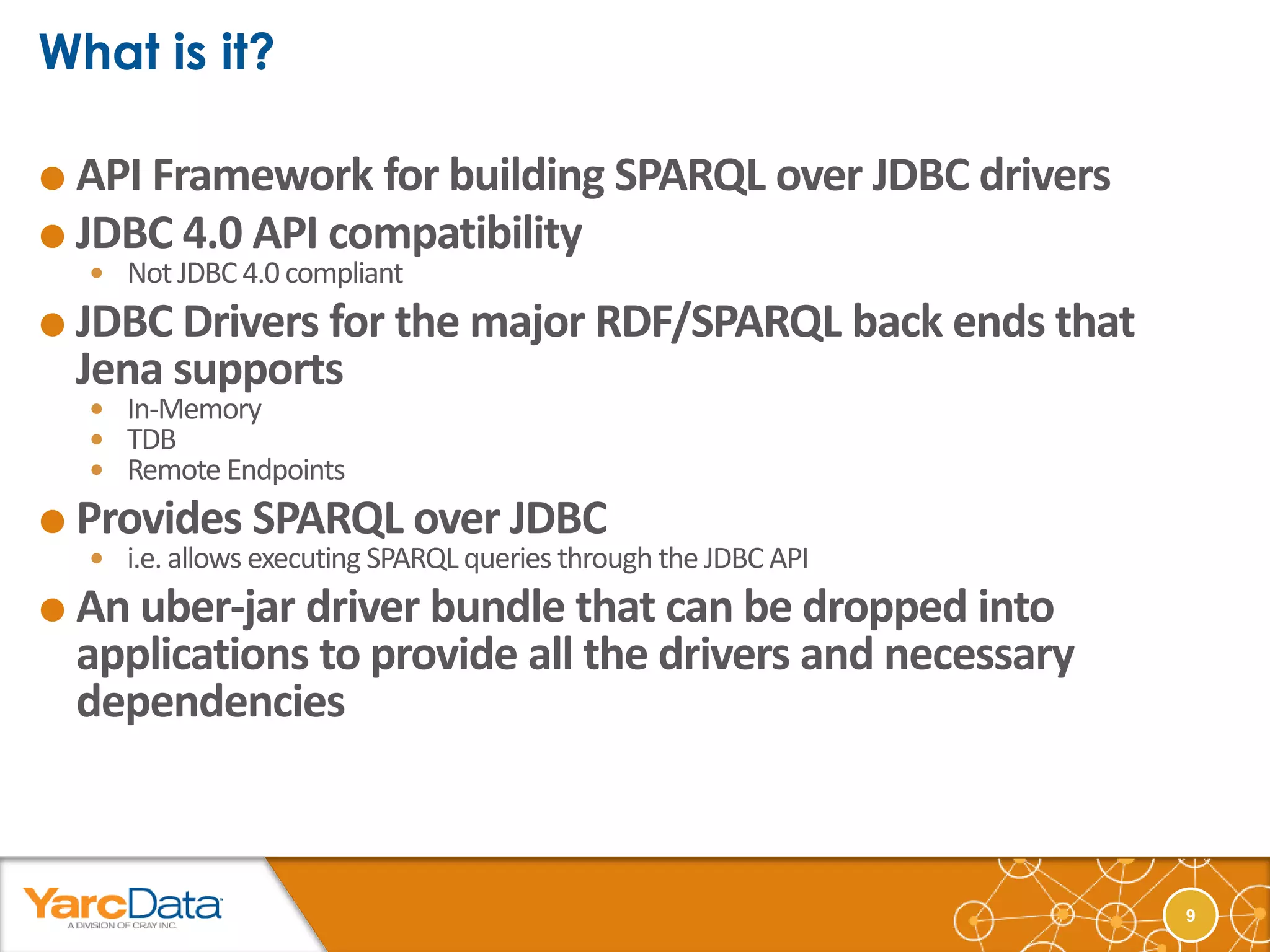 What is it?

● API Framework for building SPARQL over JDBC drivers
● JDBC 4.0 API compatibility
• Not JDBC 4.0 compliant
● JDBC Drivers for the major RDF/SPARQL back ends that Jena supports
• In-Memory
• TDB
• Remote Endpoints
● Provides SPARQL over JDBC
• i.e. allows executing SPARQL queries through the JDBC API
● An uber-jar driver bundle that can be dropped into applications to provide all the drivers and necessary dependencies

YarcData
A DIVISION OF CRAY INC.

9